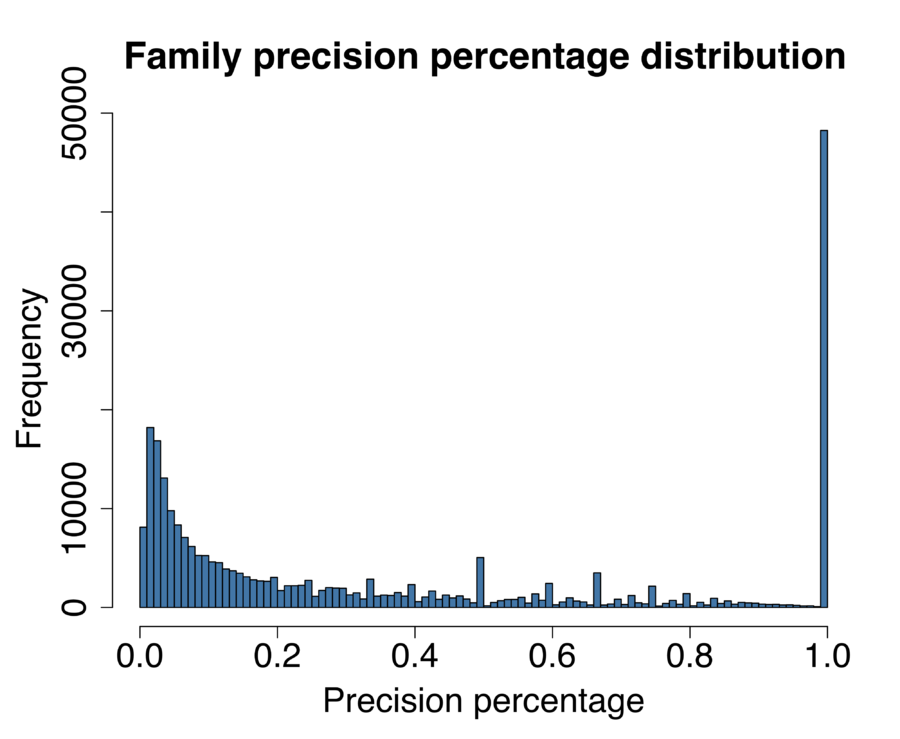 Family precision percentage distribution

Frequency

50000
30000
10000
0

0.0
0.2
0.4
0.6
0.8
1.0

Precision percentage